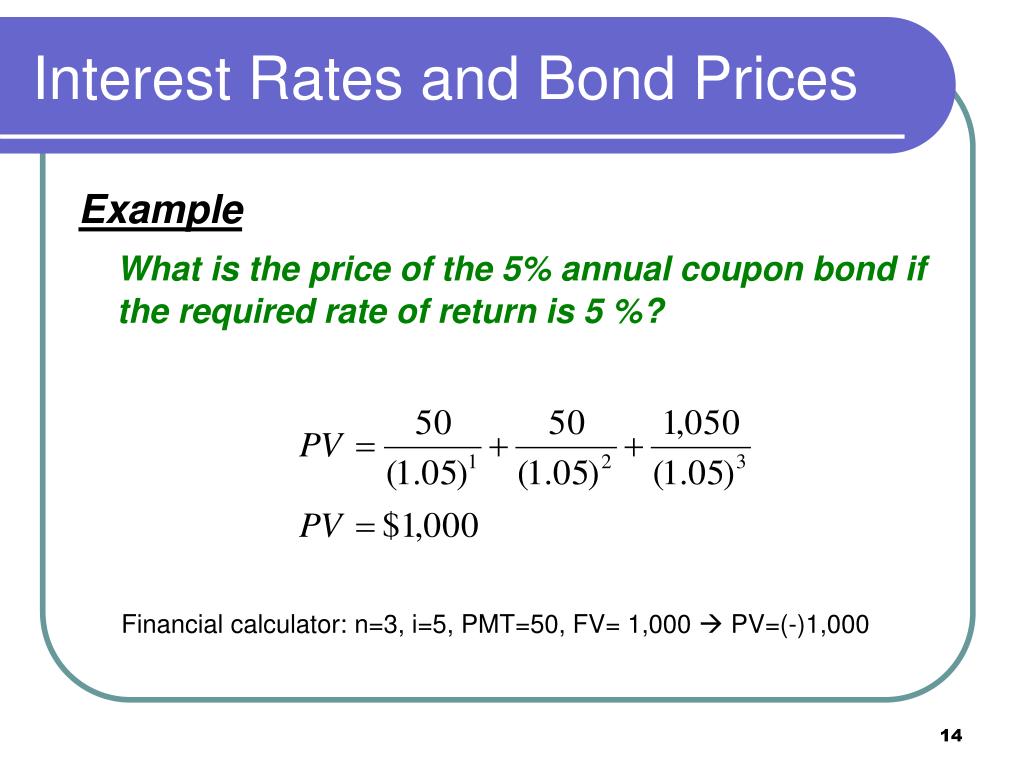 Interest Rates and Bond Prices

Example

What is the price of the 5% annual coupon bond if the required rate of return is 5 %?

$PV = \frac{50}{(1.05)^1} + \frac{50}{(1.05)^2} + \frac{1,050}{(1.05)^3}$

$PV = \$1,000$

Financial calculator: n=3, i=5, PMT=50, FV= 1,000 → PV=(-)1,000

14